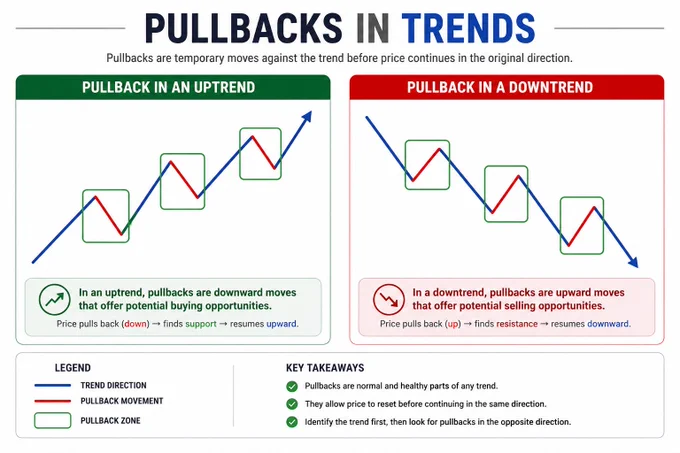 PULLBACKS IN TRENDS

Pullbacks are temporary moves against the trend before price continues in the original direction.

PULLBACK IN AN UPTREND

In an uptrend, pullbacks are downward moves that offer potential buying opportunities.

Price pulls back (down) → finds support → resumes upward.

PULLBACK IN A DOWNTREND

In a downtrend, pullbacks are upward moves that offer potential selling opportunities.

Price pulls back (up) → finds resistance → resumes downward.

LEGEND

TREND DIRECTION

PULLBACK MOVEMENT

PULLBACK ZONE

KEY TAKEAWAYS

Pullbacks are normal and healthy parts of any trend.

They allow price to reset before continuing in the same direction.

Identify the trend first, then look for pullbacks in the opposite direction.